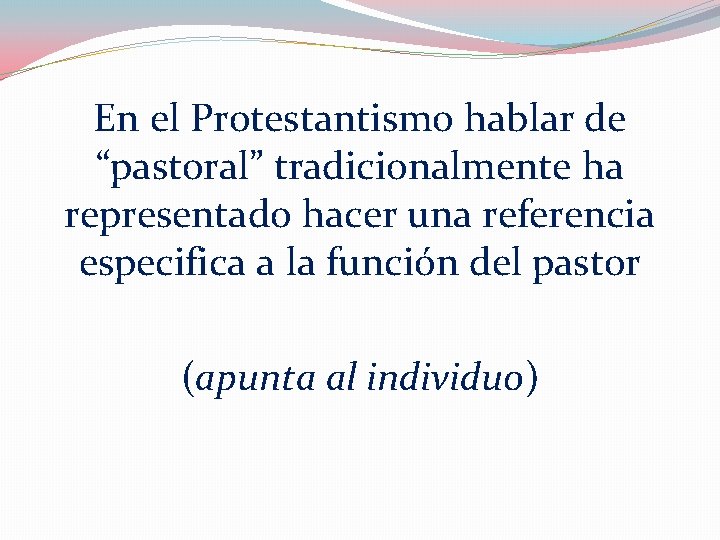 En el Protestantismo hablar de “pastoral” tradicionalmente ha representado hacer una referencia especifica a la función del pastor

(apunta al individuo)